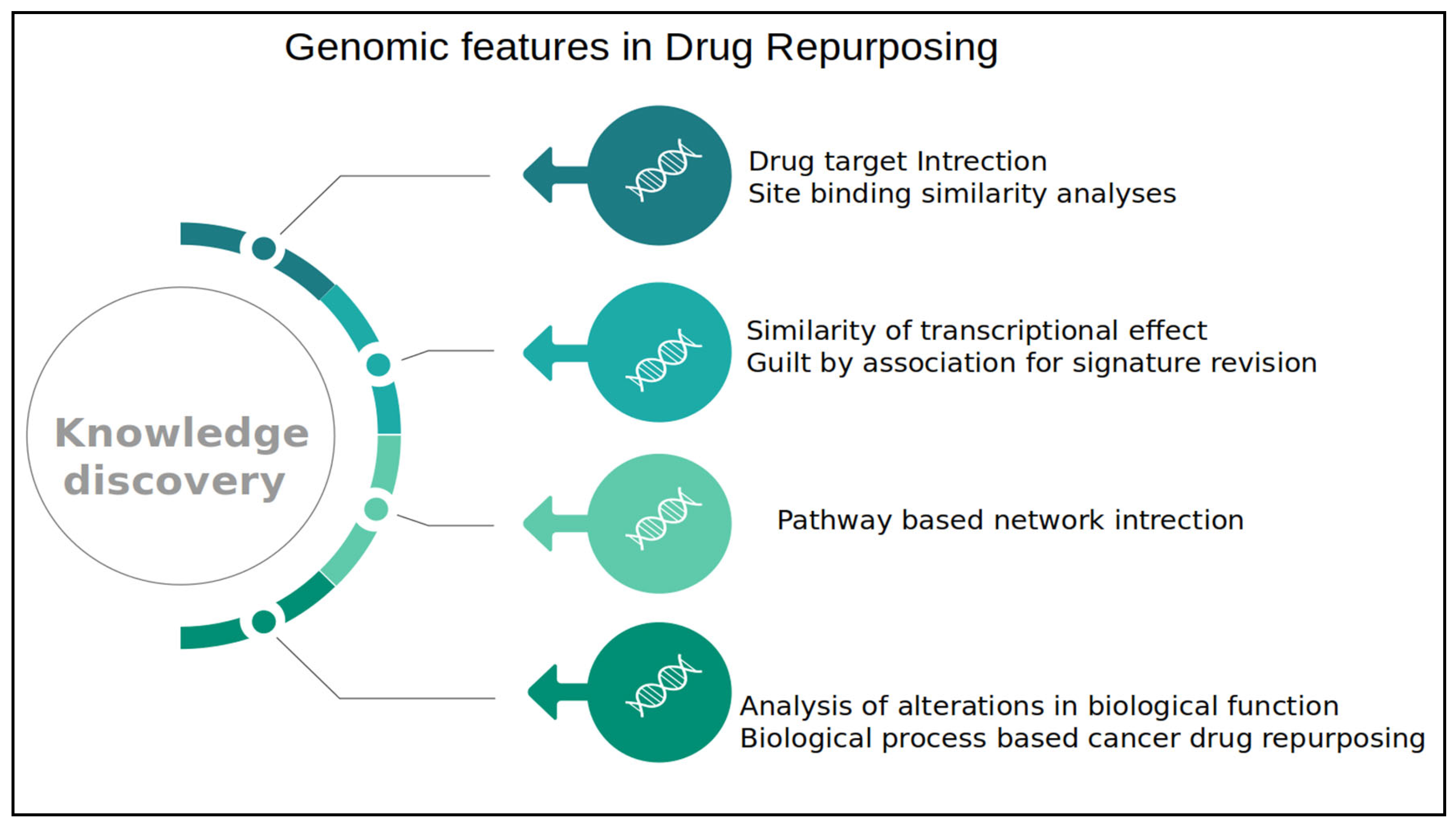 Genomic features in Drug Repurposing

Knowledge discovery

Drug target Intrection
Site binding similarity analyses

Similarity of transcriptional effect
Guilt by association for signature revision

Pathway based network intrection

Analysis of alterations in biological function
Biological process based cancer drug repurposing